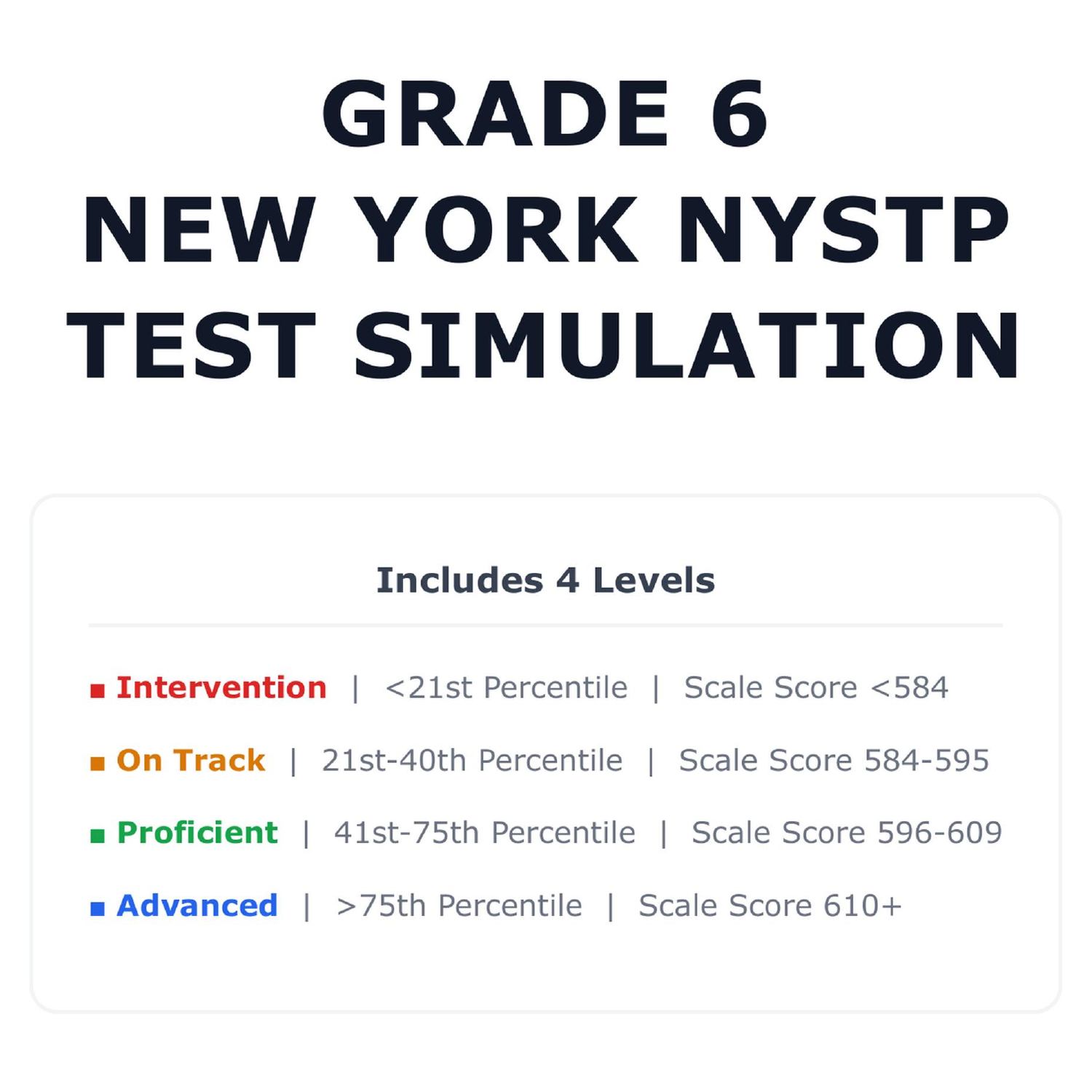 GRADE 6
NEW YORK NYSTP
TEST SIMULATION

Includes 4 Levels

■ Intervention | <21st Percentile | Scale Score <584

■ On Track | 21st-40th Percentile | Scale Score 584-595

■ Proficient | 41st-75th Percentile | Scale Score 596-609

■ Advanced | >75th Percentile | Scale Score 610+